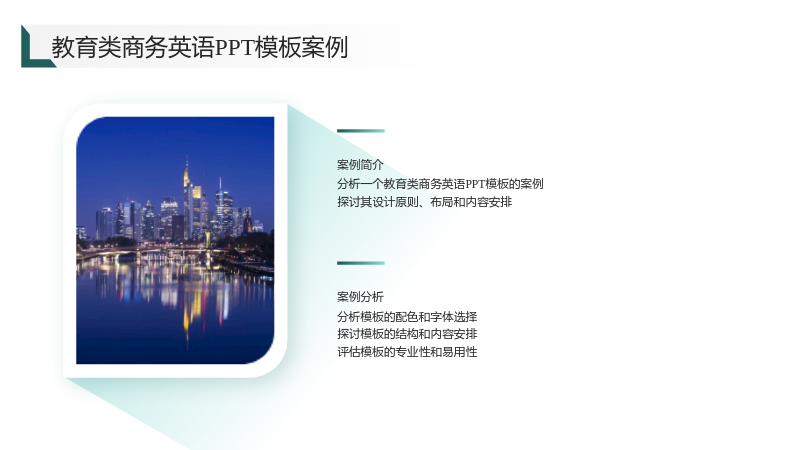 教育类商务英语PPT模板案例

案例简介

分析一个教育类商务英语PPT模板的案例
探讨其设计原则、布局和内容安排

案例分析

分析模板的配色和字体选择
探讨模板的结构和内容安排
评估模板的专业性和易用性